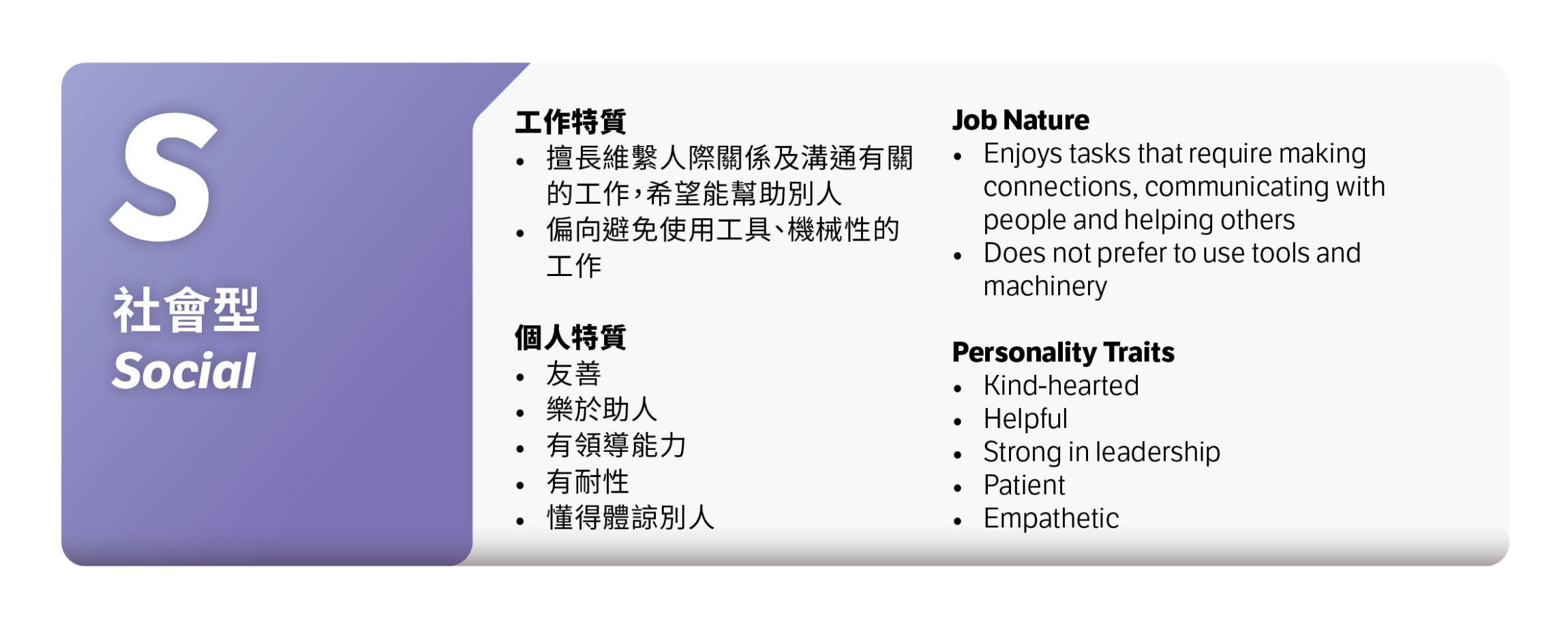 S
社會型
Social

工作特質
• 擅長維繫人際關係及溝通有關的工作，希望能幫助別人
• 偏向避免使用工具、機械性的工作

個人特質
• 友善
• 樂於助人
• 有領導能力
• 有耐性
• 懂得體諒別人

Job Nature
• Enjoys tasks that require making connections, communicating with people and helping others
• Does not prefer to use tools and machinery

Personality Traits
• Kind-hearted
• Helpful
• Strong in leadership
• Patient
• Empathetic